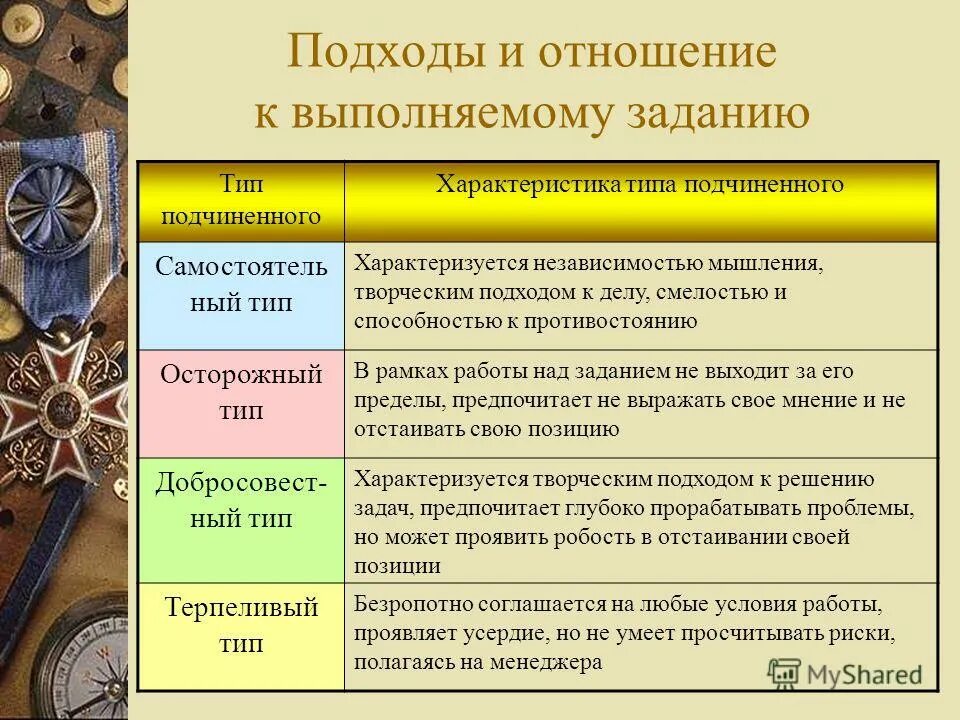 Подходы и отношение к выполняемому заданию

| Тип подчиненного | Характеристика типа подчиненного |
|---|---|
| Самостоятельный тип | Характеризуется независимостью мышления, творческим подходом к делу, смелостью и способностью к противостоянию |
| Осторожный тип | В рамках работы над заданием не выходит за его пределы, предпочитает не выражать свое мнение и не отстаивать свою позицию |
| Добросовестный тип | Характеризуется творческим подходом к решению задач, предпочитает глубоко прорабатывать проблемы, но может проявить робость в отстаивании своей позиции |
| Терпеливый тип | Безропотно соглашается на любые условия работы, проявляет усердие, но не умеет просчитывать риски, полагаясь на менеджера |

MyShared